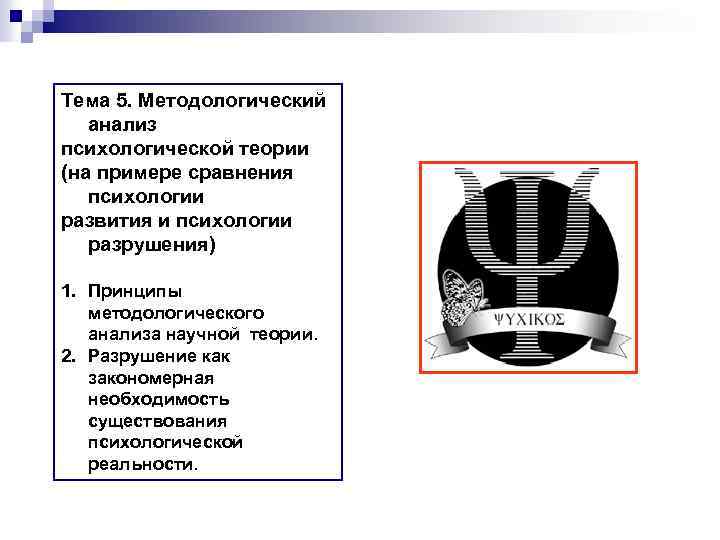 Тема 5. Методологический анализ психологической теории (на примере сравнения психологии развития и психологии разрушения)

1. Принципы методологического анализа научной теории.
2. Разрушение как закономерная необходимость существования психологической реальности.

ΨΥΧΙΚΟΣ